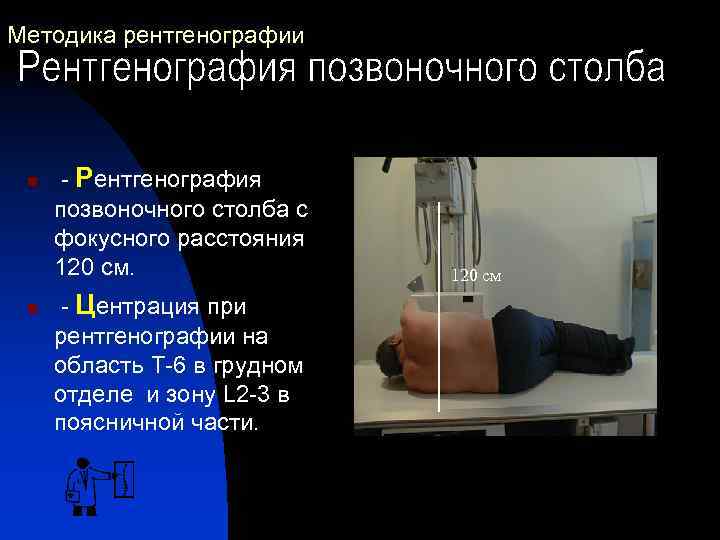 Методика рентгенографии

Рентгенография позвоночного столба

- Рентгенография позвоночного столба с фокусного расстояния 120 см.

- Центрация при рентгенографии на область Т-6 в грудном отделе и зону L2-3 в поясничной части.

120 см